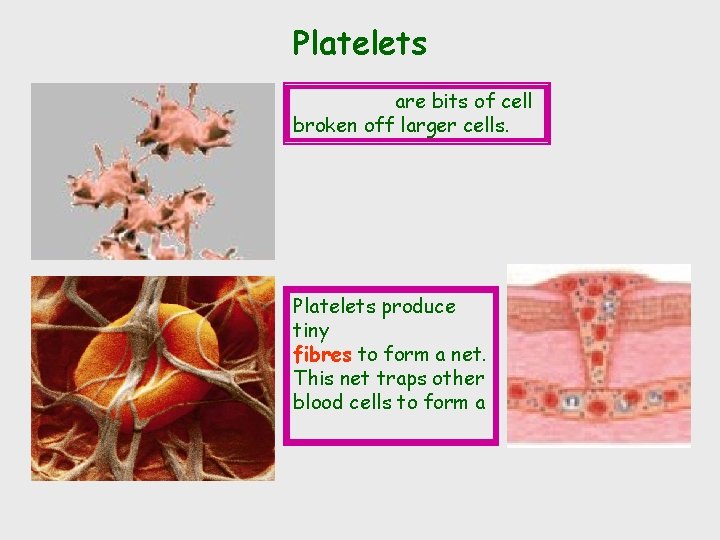 Platelets

are bits of cell broken off larger cells.

Platelets produce tiny
fibres to form a net. This net traps other blood cells to form a